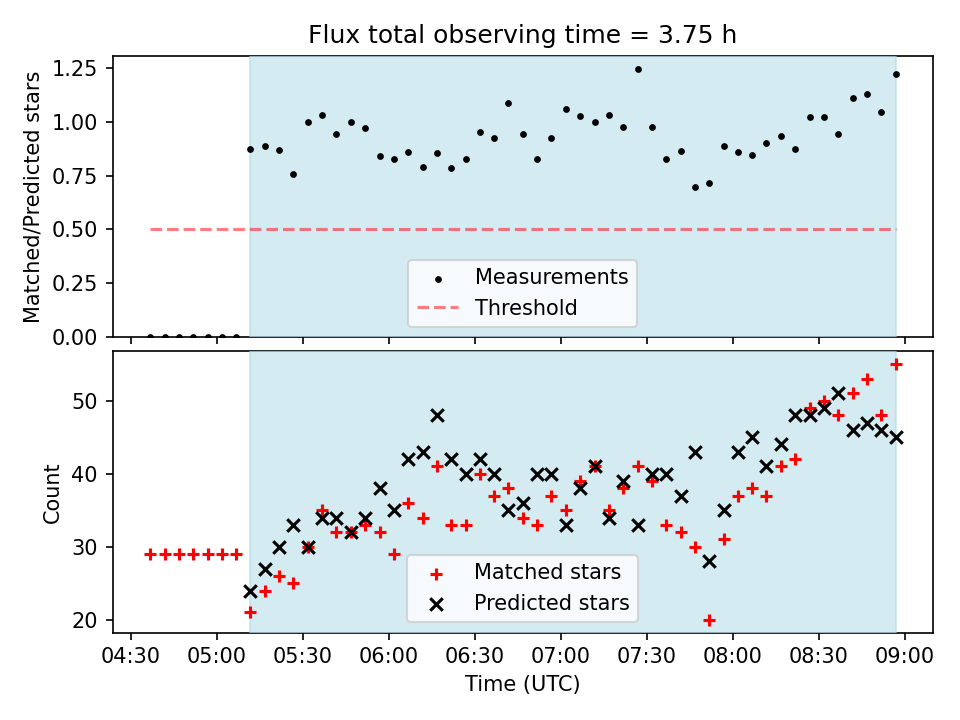 Flux total observing time = 3.75 h

Matched/Predicted stars

1.25
1.00
0.75
0.50
0.25
0.00

Measurements
Threshold

Count

50
40
30
20

Matched stars
Predicted stars

04:30 05:00 05:30 06:00 06:30 07:00 07:30 08:00 08:30 09:00

Time (UTC)